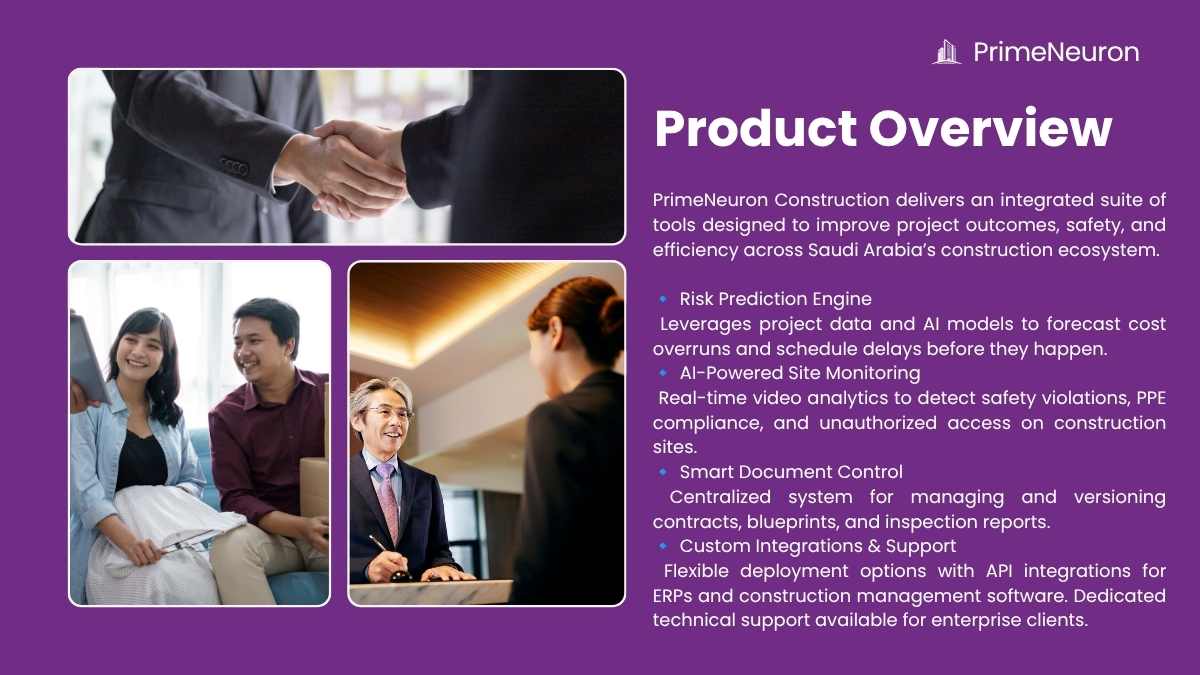 PrimeNeuron

Product Overview

PrimeNeuron Construction delivers an integrated suite of tools designed to improve project outcomes, safety, and efficiency across Saudi Arabia's construction ecosystem.

🔹 Risk Prediction Engine
Leverages project data and AI models to forecast cost overruns and schedule delays before they happen.
🔹 AI-Powered Site Monitoring
Real-time video analytics to detect safety violations, PPE compliance, and unauthorized access on construction sites.
🔹 Smart Document Control
Centralized system for managing and versioning contracts, blueprints, and inspection reports.
🔹 Custom Integrations & Support
Flexible deployment options with API integrations for ERPs and construction management software. Dedicated technical support available for enterprise clients.